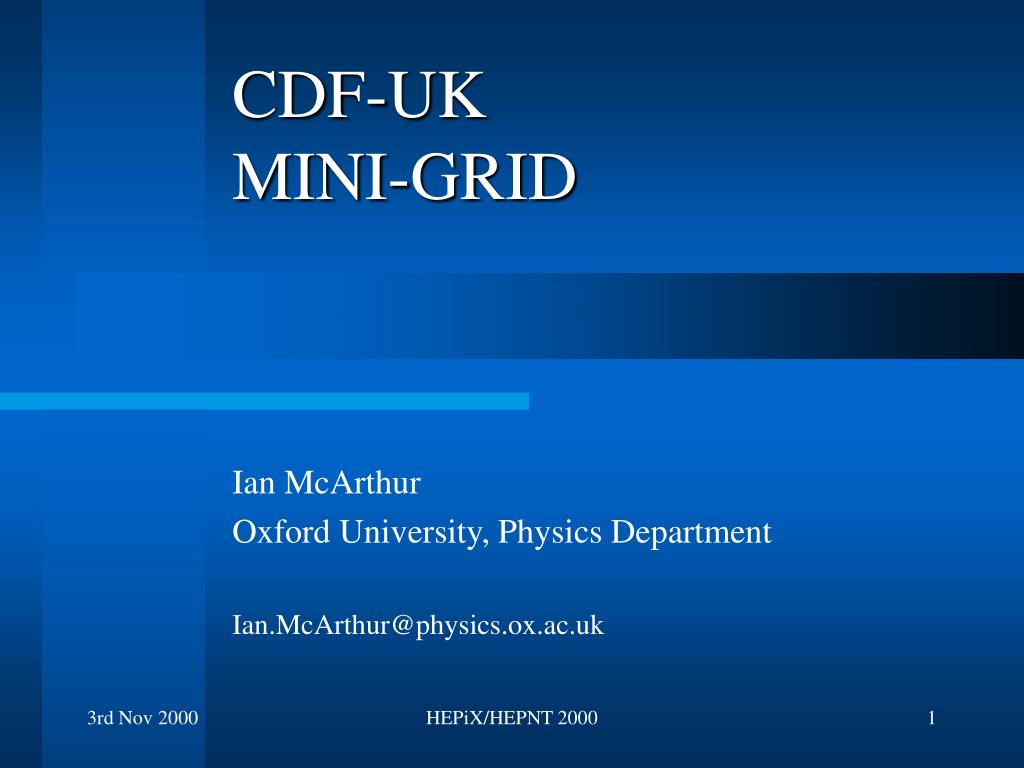 CDF-UK
MINI-GRID

Ian McArthur
Oxford University, Physics Department

Ian.McArthur@physics.ox.ac.uk

3rd Nov 2000

HEPiX/HEPNT 2000

1